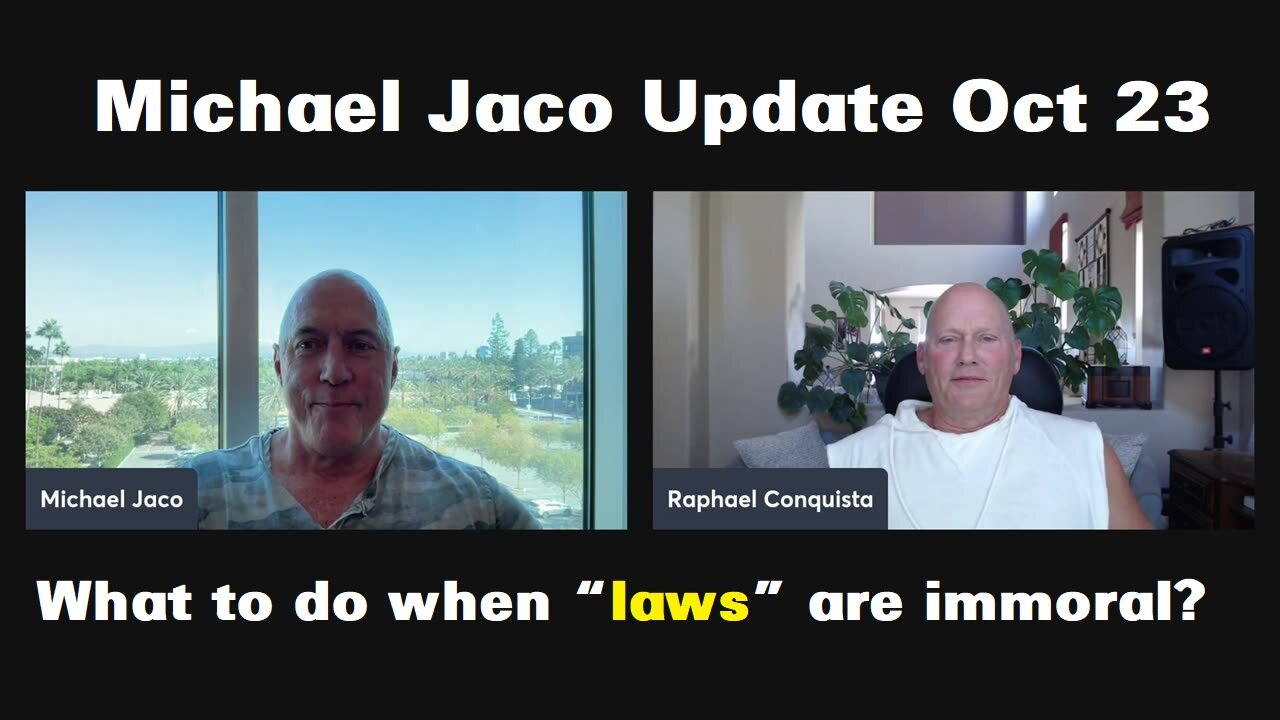 Michael Jaco Update Oct 23

Michael Jaco

Raphael Conquista

What to do when “laws” are immoral?